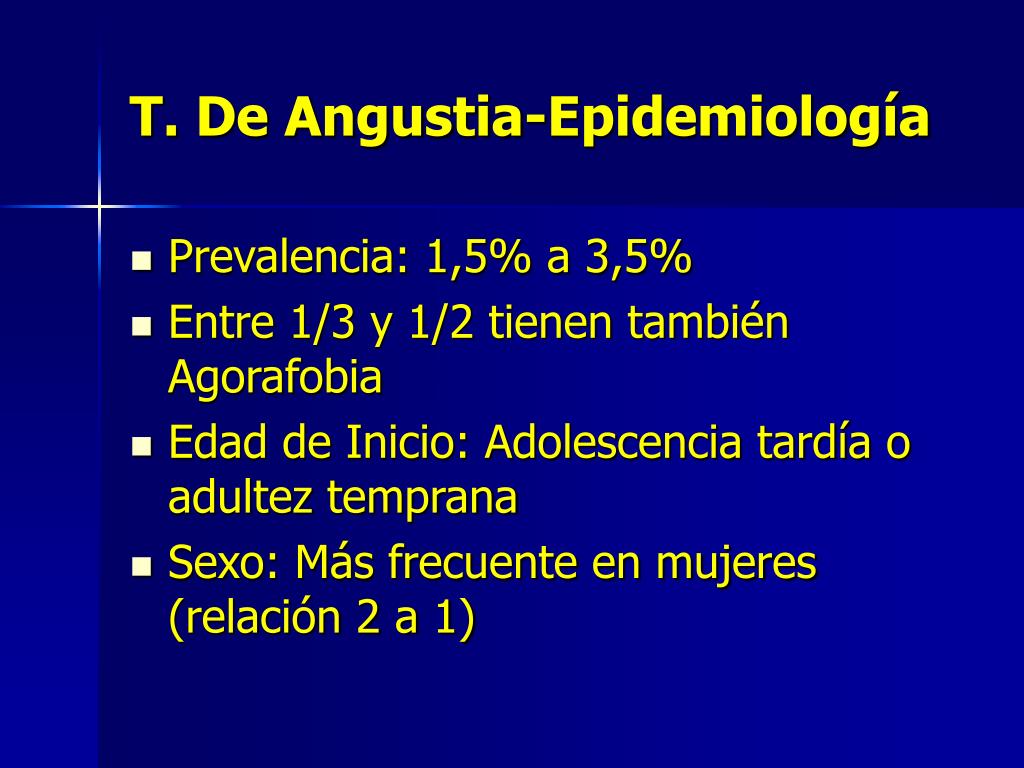 T. De Angustia-Epidemiología

- Prevalencia: 1,5% a 3,5%
- Entre 1/3 y 1/2 tienen también Agorafobia
- Edad de Inicio: Adolescencia tardía o adultez temprana
- Sexo: Más frecuente en mujeres (relación 2 a 1)